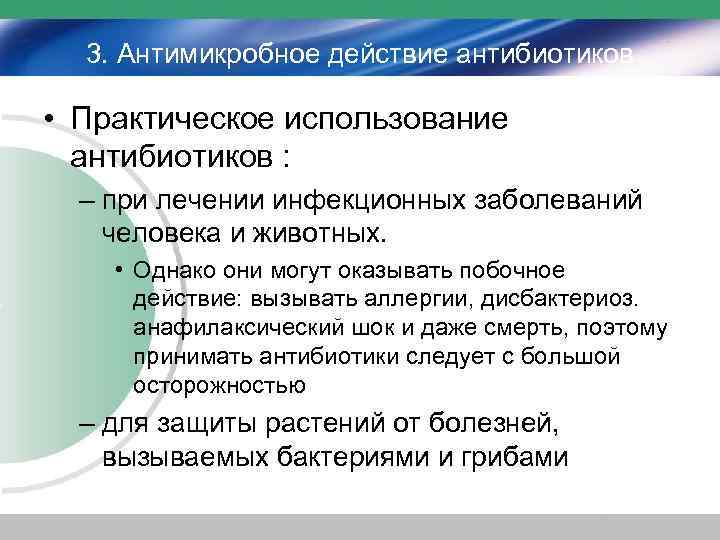 3. Антимикробное действие антибиотиков

• Практическое использование антибиотиков :

– при лечении инфекционных заболеваний человека и животных.

• Однако они могут оказывать побочное действие: вызывать аллергии, дисбактериоз. анафилаксический шок и даже смерть, поэтому принимать антибиотики следует с большой осторожностью

– для защиты растений от болезней, вызываемых бактериями и грибами